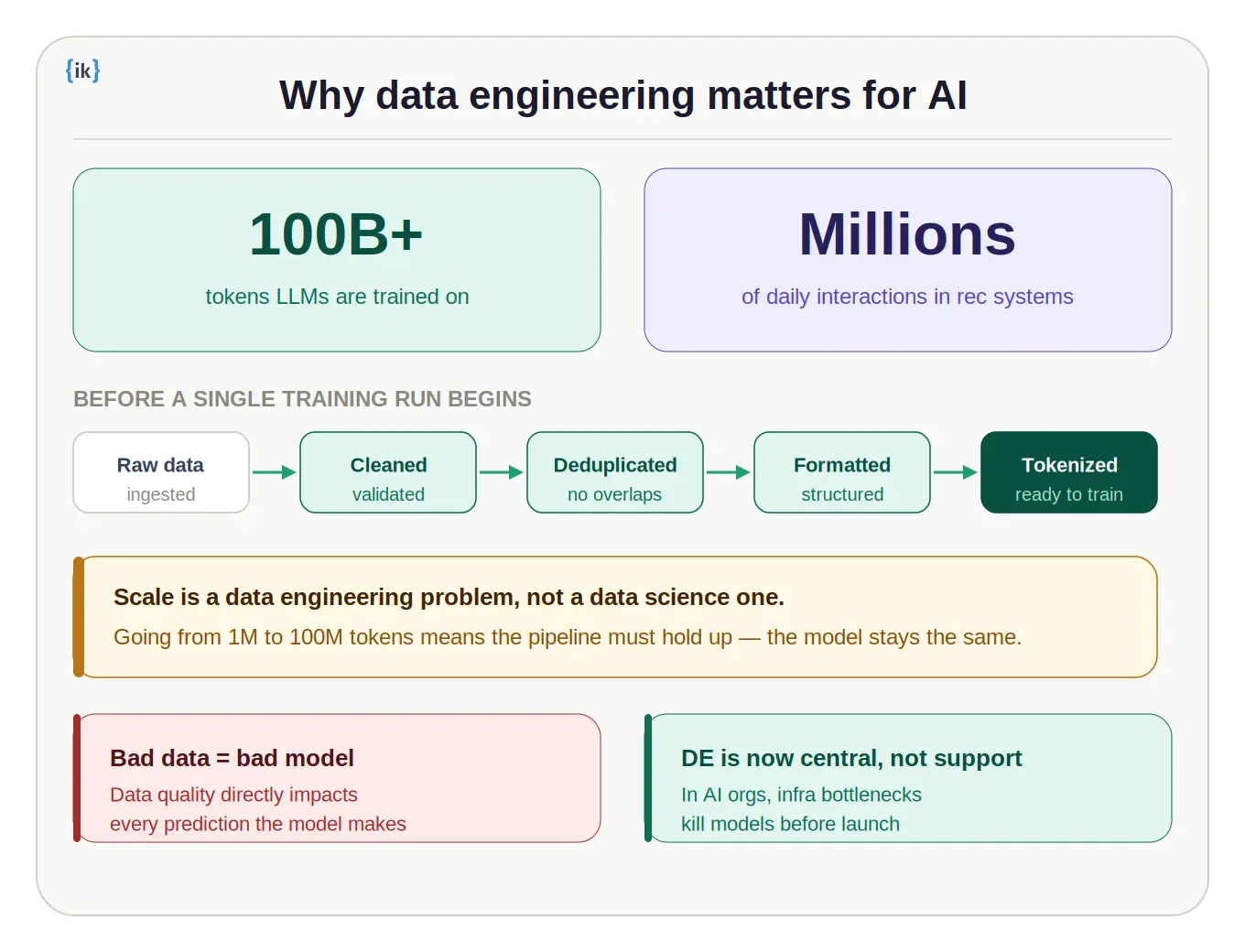 {ik}

Why data engineering matters for AI

100B+
tokens LLMs are trained on

Millions
of daily interactions in rec systems

BEFORE A SINGLE TRAINING RUN BEGINS

Raw data
ingested

Cleaned
validated

Deduplicated
no overlaps

Formatted
structured

Tokenized
ready to train

Scale is a data engineering problem, not a data science one.
Going from 1M to 100M tokens means the pipeline must hold up — the model stays the same.

Bad data = bad model
Data quality directly impacts every prediction the model makes

DE is now central, not support
In AI orgs, infra bottlenecks kill models before launch